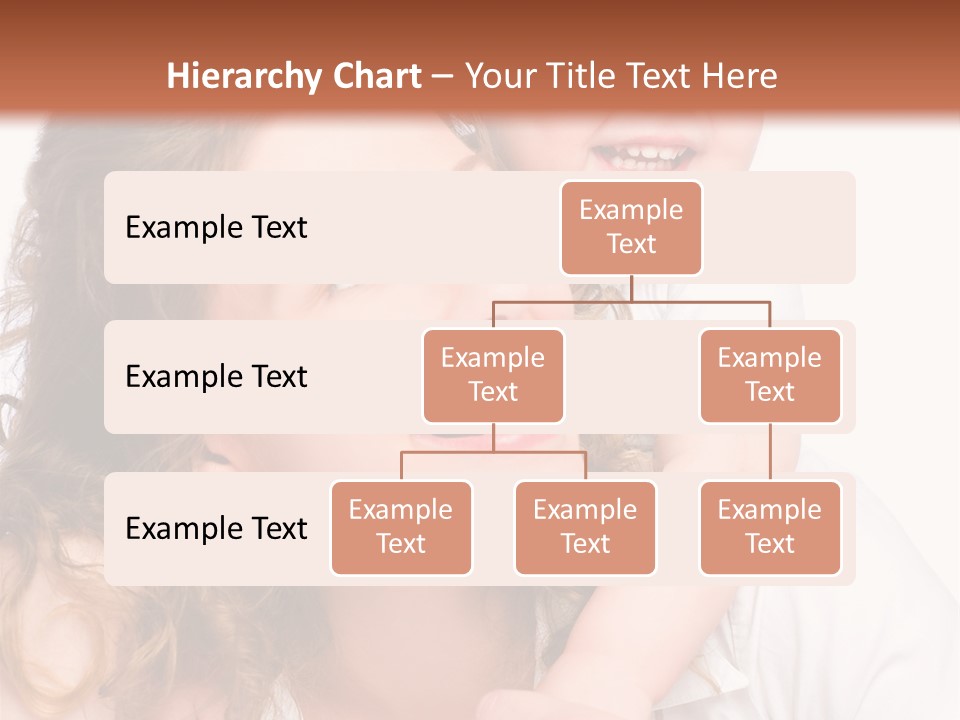 Hierarchy Chart – Your Title Text Here

Example Text

Example Text

Example Text

Example Text

Example Text

Example Text

Example Text

Example Text

Example Text